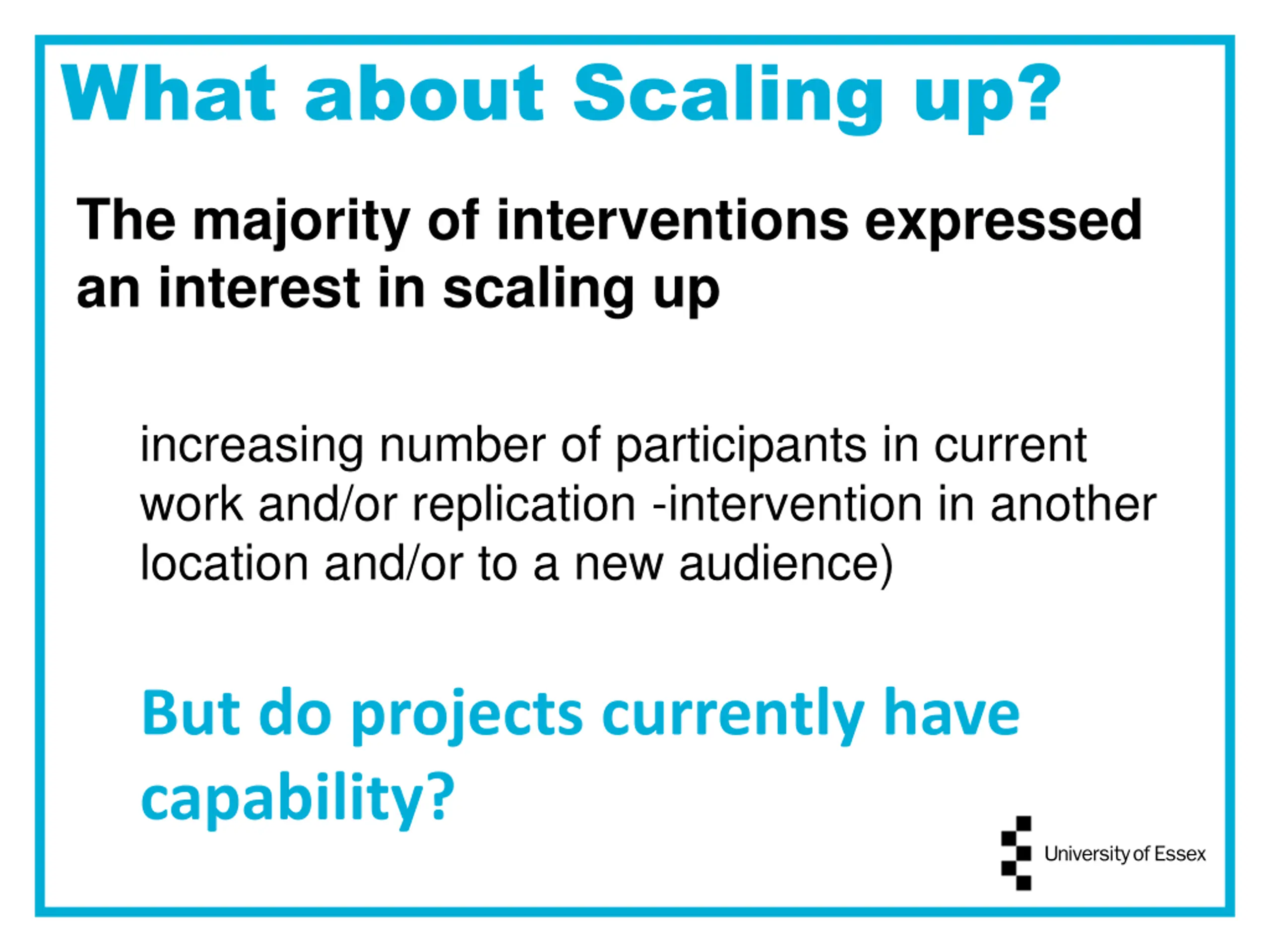 What about Scaling up?

The majority of interventions expressed an interest in scaling up

increasing number of participants in current work and/or replication -intervention in another location and/or to a new audience)

But do projects currently have capability?

University of Essex